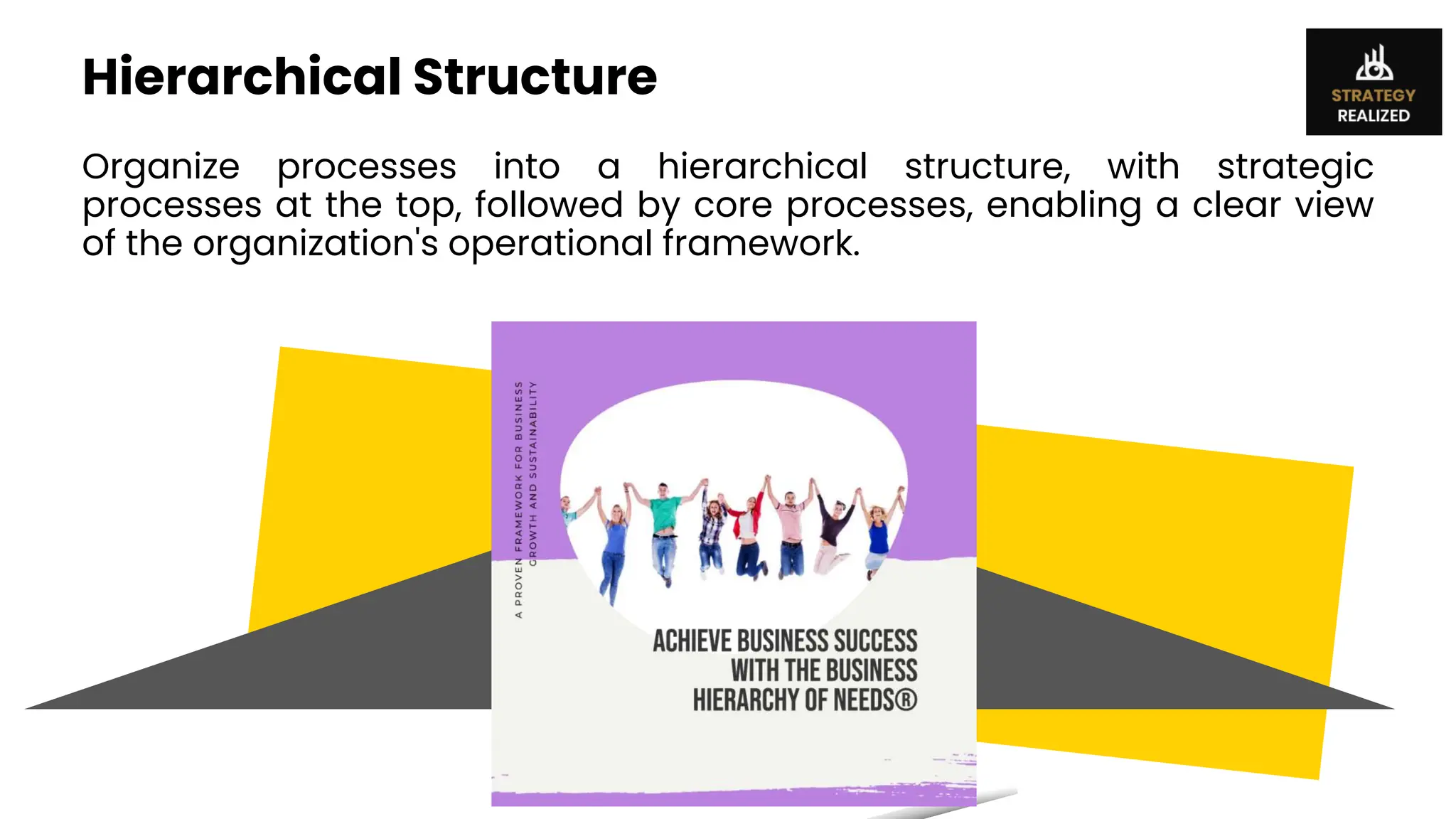 Hierarchical Structure

STRATEGY REALIZED

Organize processes into a hierarchical structure, with strategic processes at the top, followed by core processes, enabling a clear view of the organization's operational framework.

A PROVEN FRAMEWORK FOR BUSINESS GROWTH AND SUSTAINABILITY

ACHIEVE BUSINESS SUCCESS WITH THE BUSINESS HIERARCHY OF NEEDS®